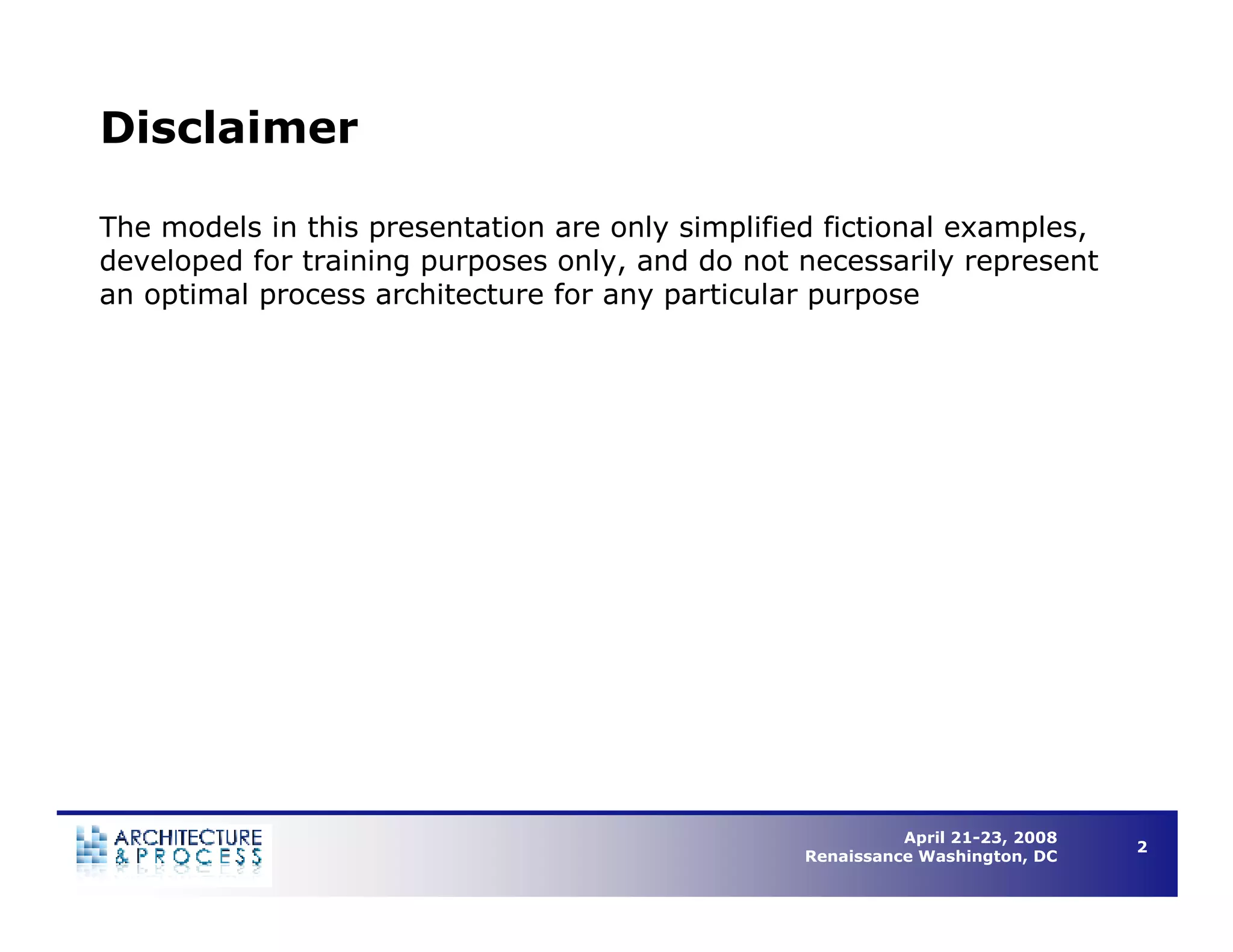 Disclaimer

The models in this presentation are only simplified fictional examples, developed for training purposes only, and do not necessarily represent an optimal process architecture for any particular purpose

ARCHITECTURE & PROCESS

April 21-23, 2008
Renaissance Washington, DC

2